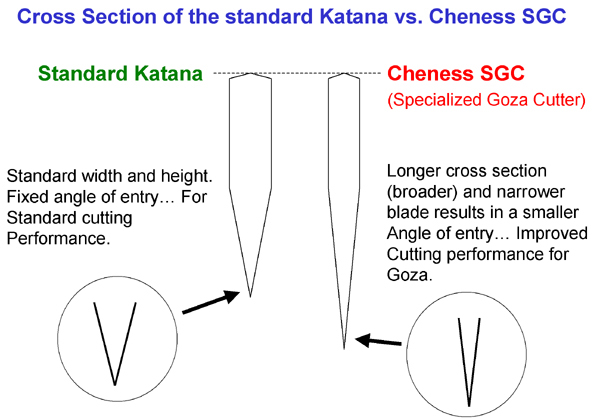 Cross Section of the standard Katana vs. Cheness SGC

Standard Katana

Cheness SGC
(Specialized Goza Cutter)

Standard width and height. Fixed angle of entry… For Standard cutting Performance.

Longer cross section (broader) and narrower blade results in a smaller Angle of entry… Improved Cutting performance for Goza.